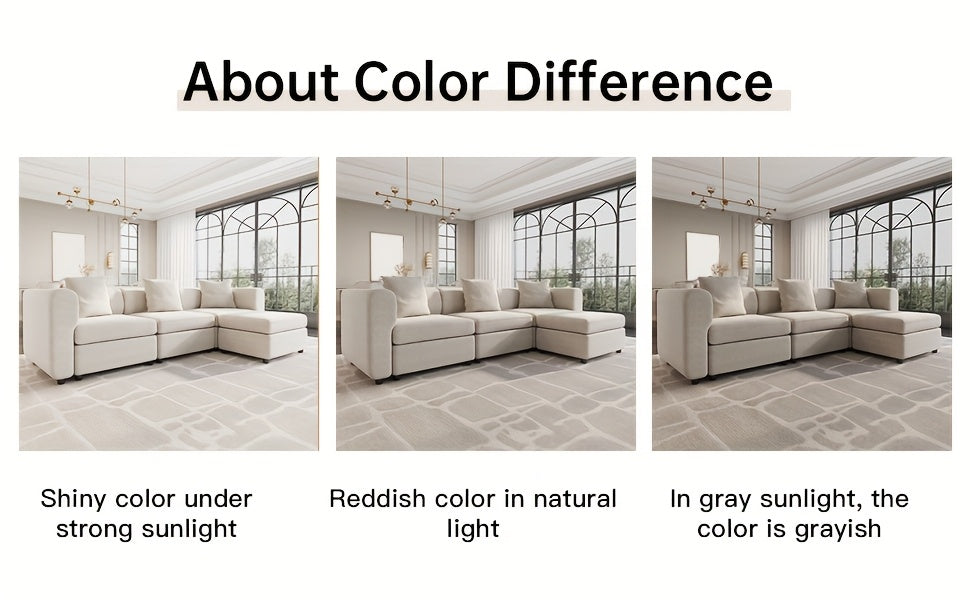 About Color Difference

Shiny color under strong sunlight

Reddish color in natural light

In gray sunlight, the color is grayish